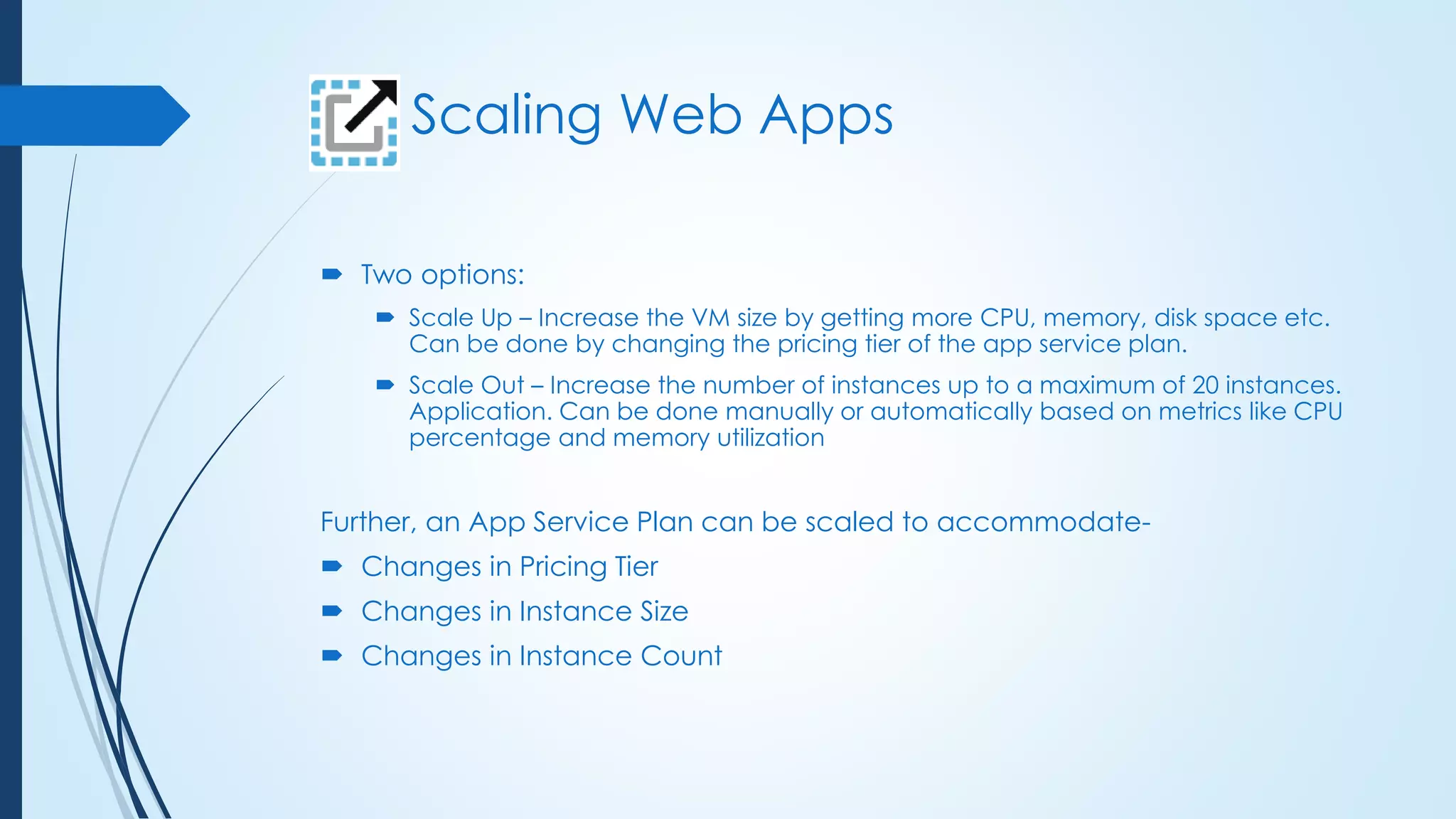 Scaling Web Apps

Two options:

Scale Up – Increase the VM size by getting more CPU, memory, disk space etc. Can be done by changing the pricing tier of the app service plan.

Scale Out – Increase the number of instances up to a maximum of 20 instances. Application. Can be done manually or automatically based on metrics like CPU percentage and memory utilization

Further, an App Service Plan can be scaled to accommodate-

Changes in Pricing Tier

Changes in Instance Size

Changes in Instance Count